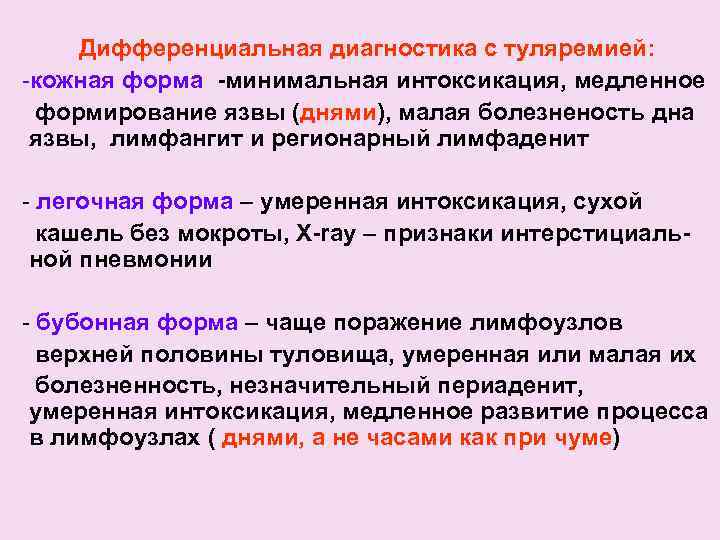 Дифференциальная диагностика с туляремией:

-кожная форма -минимальная интоксикация, медленное формирование язвы (днями), малая болезненость дна язвы, лимфангит и регионарный лимфаденит

- легочная форма – умеренная интоксикация, сухой кашель без мокроты, X-ray – признаки интерстициальной пневмонии

- бубонная форма – чаще поражение лимфоузлов верхней половины туловища, умеренная или малая их болезненность, незначительный периаденит, умеренная интоксикация, медленное развитие процесса в лимфоузлах ( днями, а не часами как при чуме)